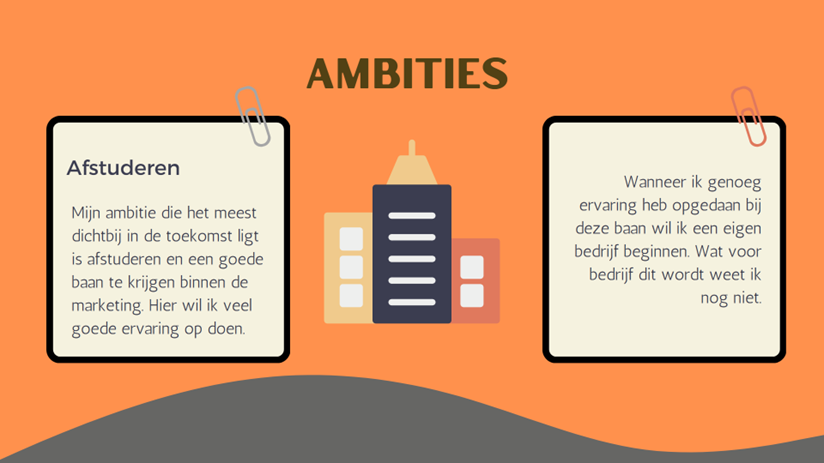 AMBITIES

Afstuderen

Mijn ambitie die het meest dichtbij in de toekomst ligt is afstuderen en een goede baan te krijgen binnen de marketing. Hier wil ik veel goede ervaring op doen.

Wanneer ik genoeg ervaring heb opgedaan bij deze baan wil ik een eigen bedrijf beginnen. Wat voor bedrijf dit wordt weet ik nog niet.